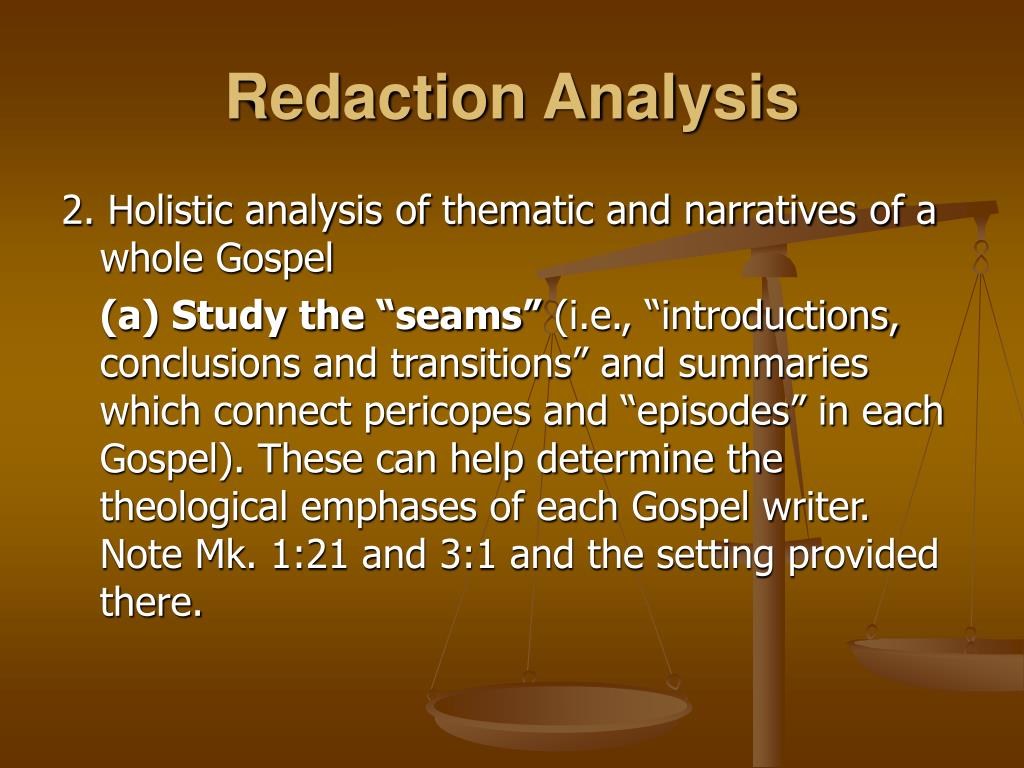 Redaction Analysis

2. Holistic analysis of thematic and narratives of a whole Gospel

(a) Study the “seams” (i.e., “introductions, conclusions and transitions” and summaries which connect pericopes and “episodes” in each Gospel). These can help determine the theological emphases of each Gospel writer. Note Mk. 1:21 and 3:1 and the setting provided there.